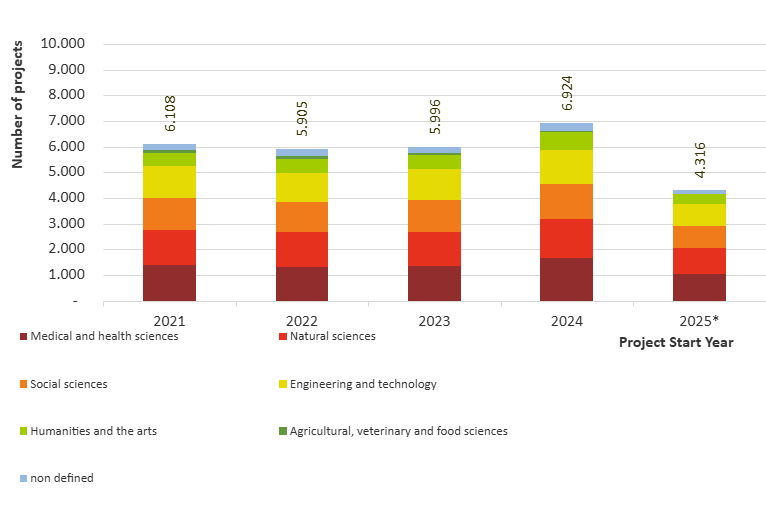 Number of projects

10.000
9.000
8.000
7.000
6.000
5.000
4.000
3.000
2.000
1.000
-

6.108
5.905
5.996
6.924
4.316

2021
2022
2023
2024
2025*

Project Start Year

Medical and health sciences
Natural sciences
Social sciences
Engineering and technology
Humanities and the arts
Agricultural, veterinary and food sciences
non defined